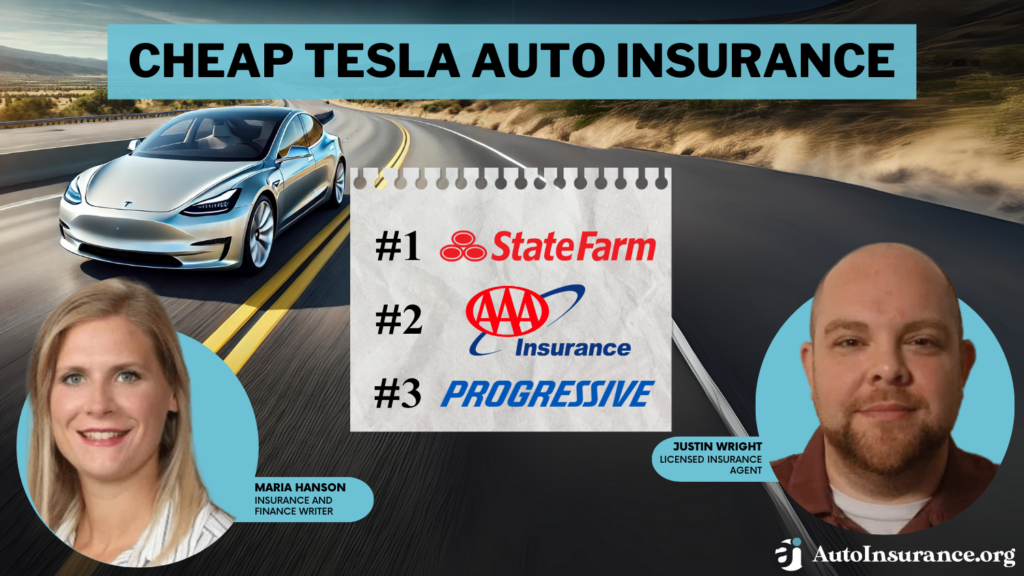 CHEAP TESLA AUTO INSURANCE

#1 StateFarm

#2 AAA Insurance

#3 PROGRESSIVE

MARIA HANSON
INSURANCE AND FINANCE WRITER

JUSTIN WRIGHT
LICENSED INSURANCE AGENT

AutoInsurance.org